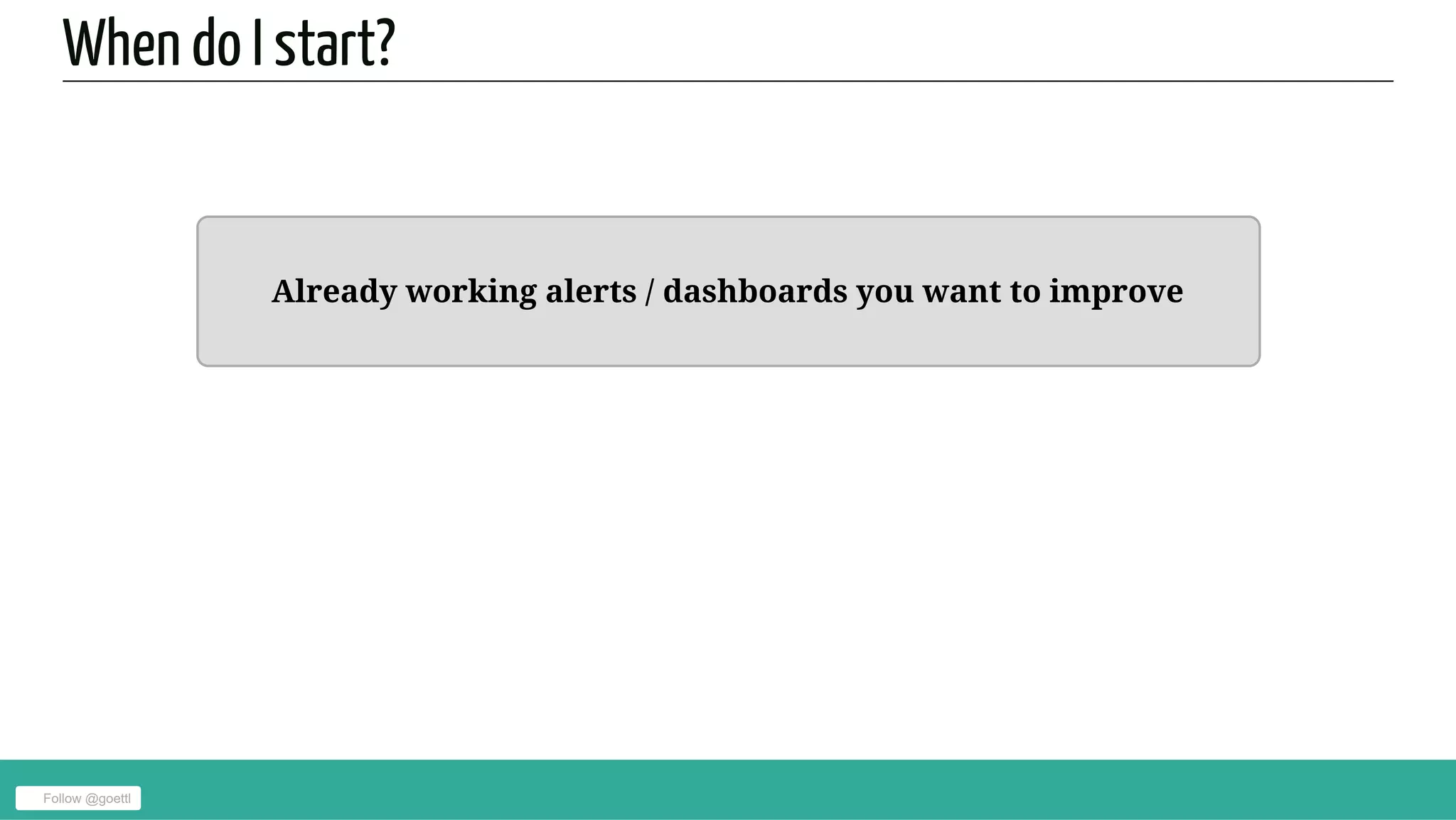 When do I start?

Already working alerts / dashboards you want to improve

Follow @goettl